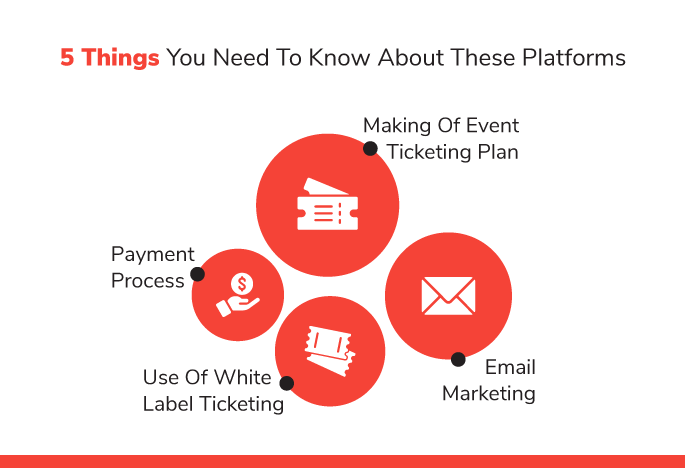 5 Things You Need To Know About These Platforms

Making Of Event Ticketing Plan

Payment Process

Email Marketing

Use Of White Label Ticketing